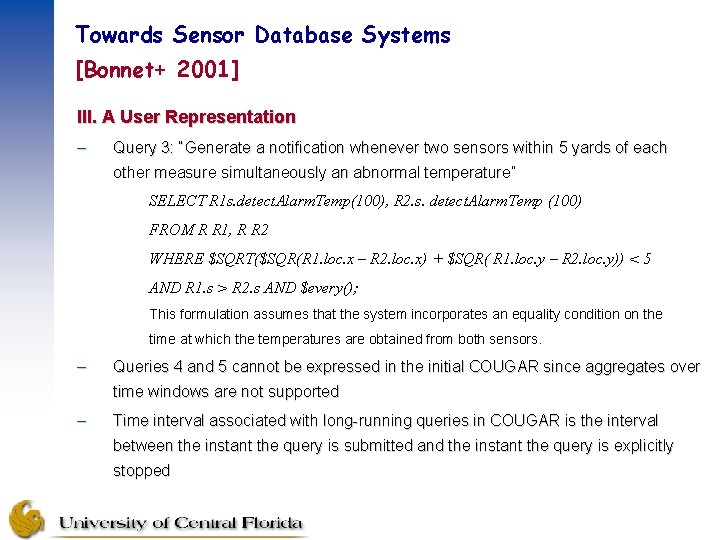 Towards Sensor Database Systems
[Bonnet+ 2001]

III. A User Representation

– Query 3: "Generate a notification whenever two sensors within 5 yards of each other measure simultaneously an abnormal temperature"

SELECT R1s.detectAlarmTemp(100), R2.s. detectAlarmTemp (100)

FROM R R1, R R2

WHERE $SQRT($SQR(R1.loc.x – R2.loc.x) + $SQR( R1.loc.y – R2.loc.y)) < 5

AND R1.s > R2.s AND $every();

This formulation assumes that the system incorporates an equality condition on the time at which the temperatures are obtained from both sensors.

– Queries 4 and 5 cannot be expressed in the initial COUGAR since aggregates over time windows are not supported

– Time interval associated with long-running queries in COUGAR is the interval between the instant the query is submitted and the instant the query is explicitly stopped

University of Central Florida